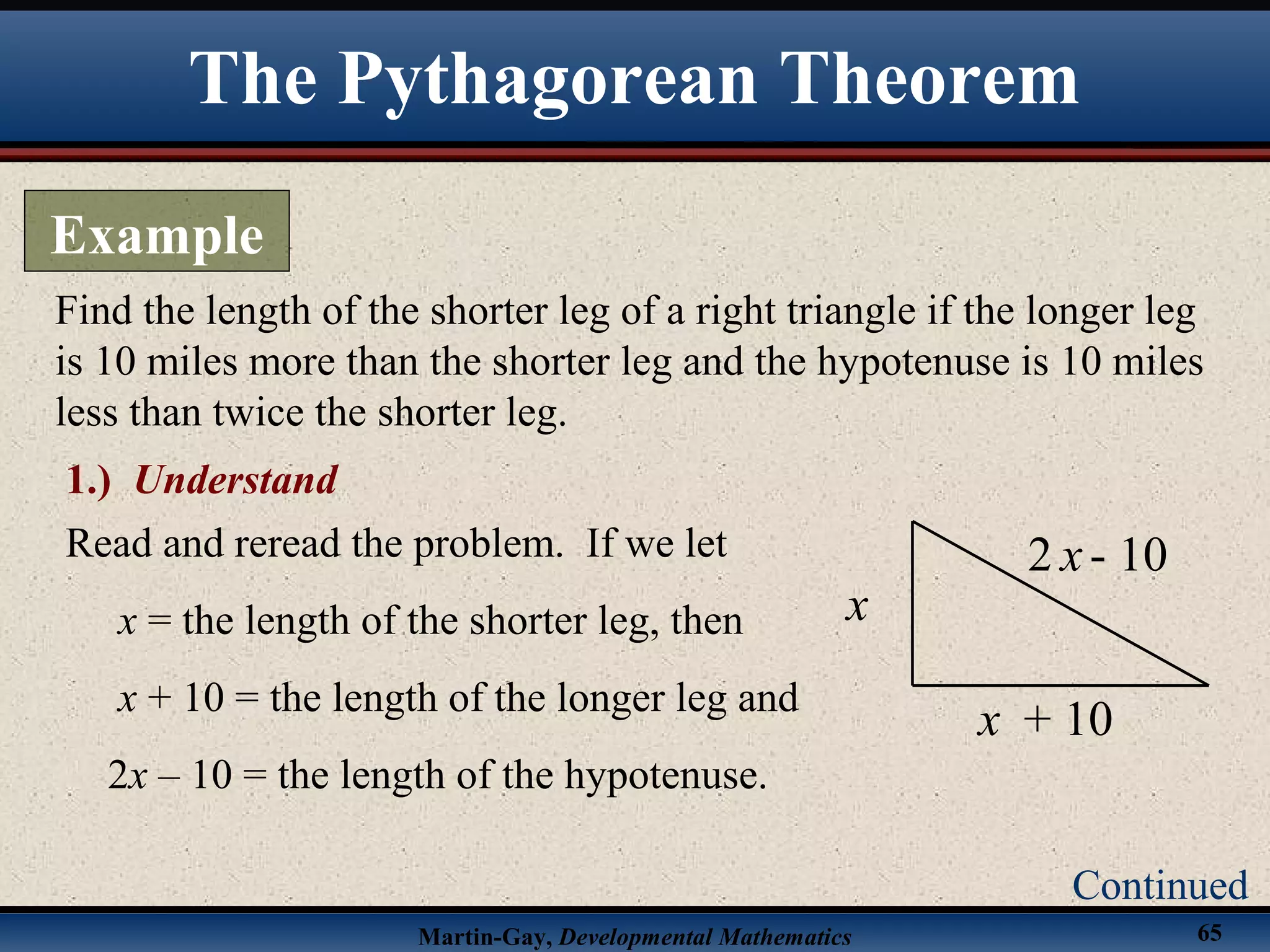 The Pythagorean Theorem

Example

Find the length of the shorter leg of a right triangle if the longer leg is 10 miles more than the shorter leg and the hypotenuse is 10 miles less than twice the shorter leg.

1.) Understand

Read and reread the problem. If we let

$x$ = the length of the shorter leg, then

$x + 10$ = the length of the longer leg and

$2x – 10$ = the length of the hypotenuse.

$2x - 10$

$x$

$x + 10$

Continued

Martin-Gay, Developmental Mathematics

65